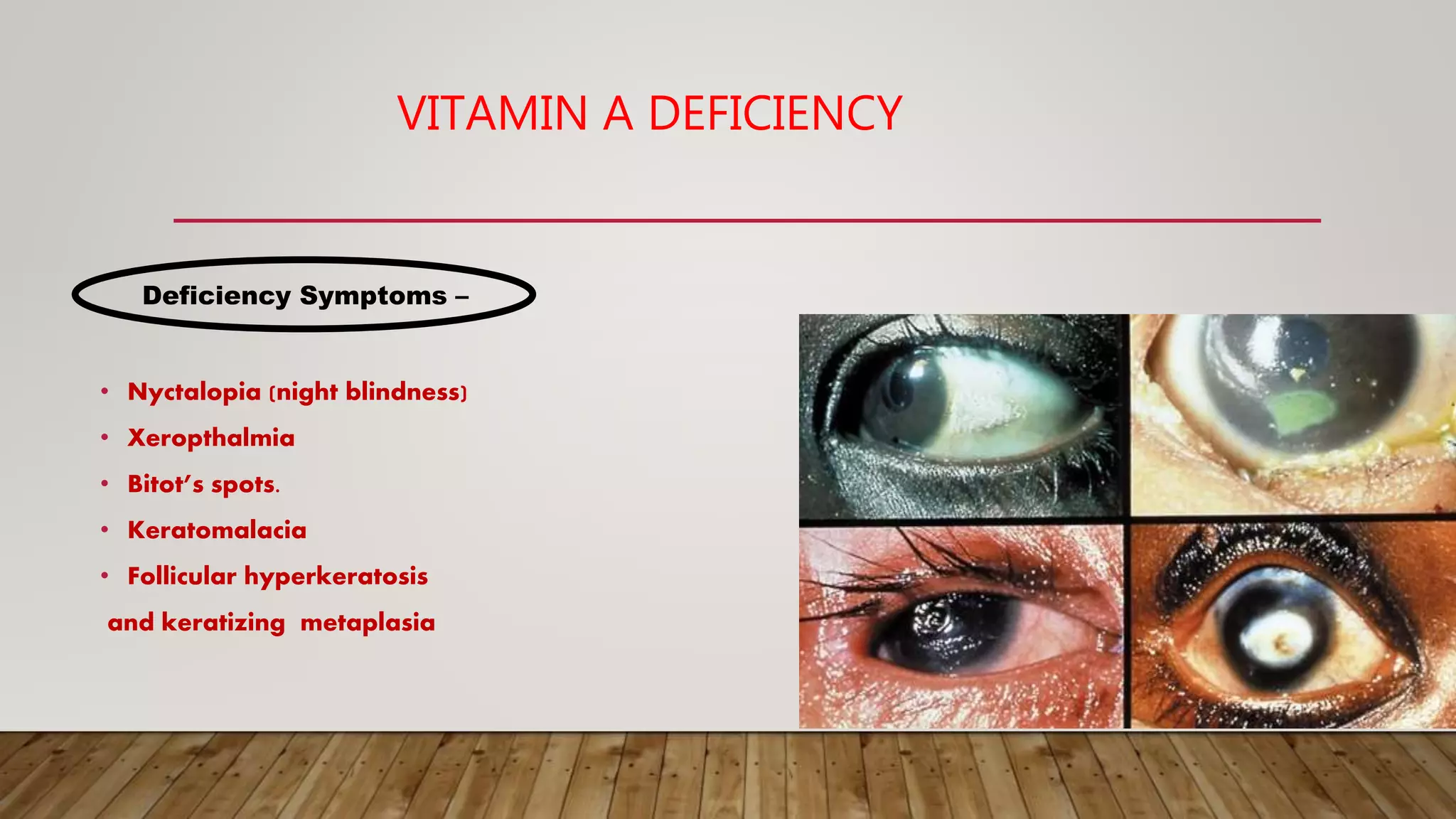 VITAMIN A DEFICIENCY

Deficiency Symptoms –

• Nyctalopia (night blindness)
• Xeropthalmia
• Bitot's spots.
• Keratomalacia
• Follicular hyperkeratosis and keratizing metaplasia